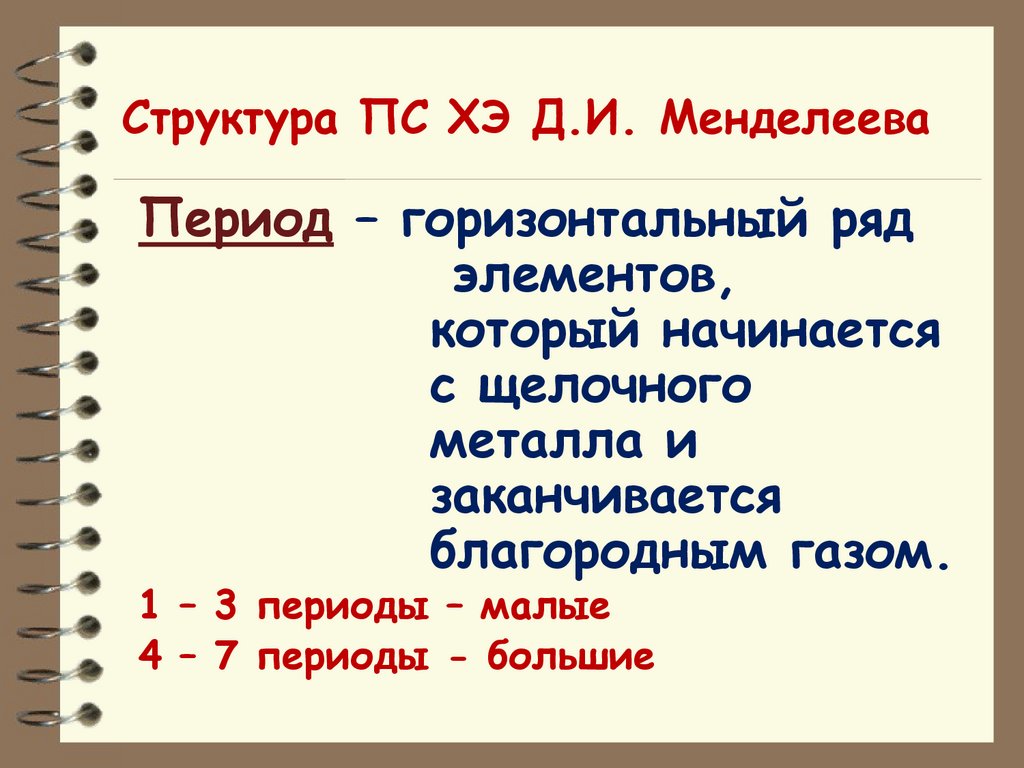 Структура ПС ХЭ Д.И. Менделеева

Период – горизонтальный ряд элементов, который начинается с щелочного металла и заканчивается благородным газом.

1 – 3 периоды – малые
4 – 7 периоды - большие